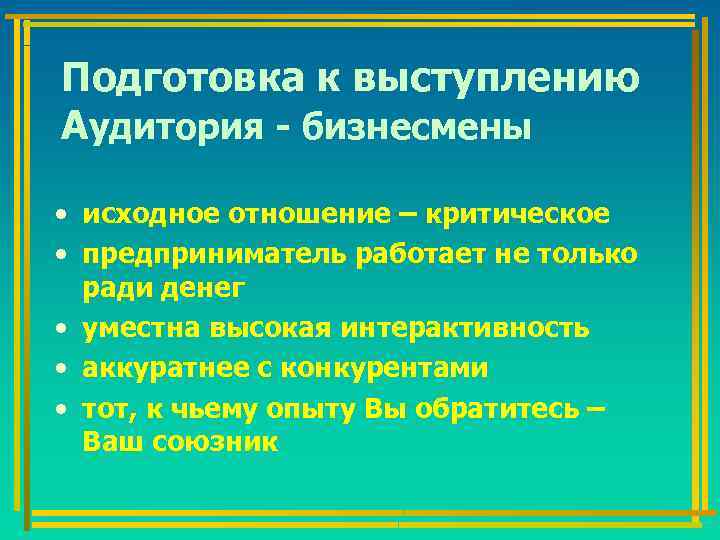 Подготовка к выступлению
Аудитория - бизнесмены

• исходное отношение – критическое
• предприниматель работает не только ради денег
• уместна высокая интерактивность
• аккуратнее с конкурентами
• тот, к чьему опыту Вы обратитесь – Ваш союзник